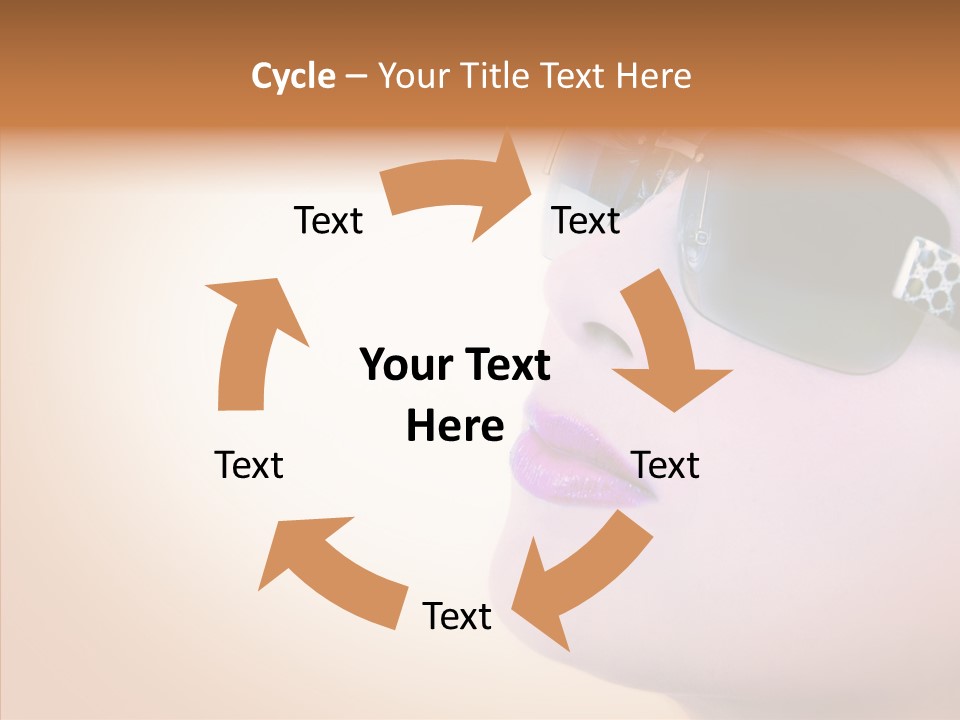 Cycle – Your Title Text Here

Text

Text

Your Text Here

Text

Text

Text